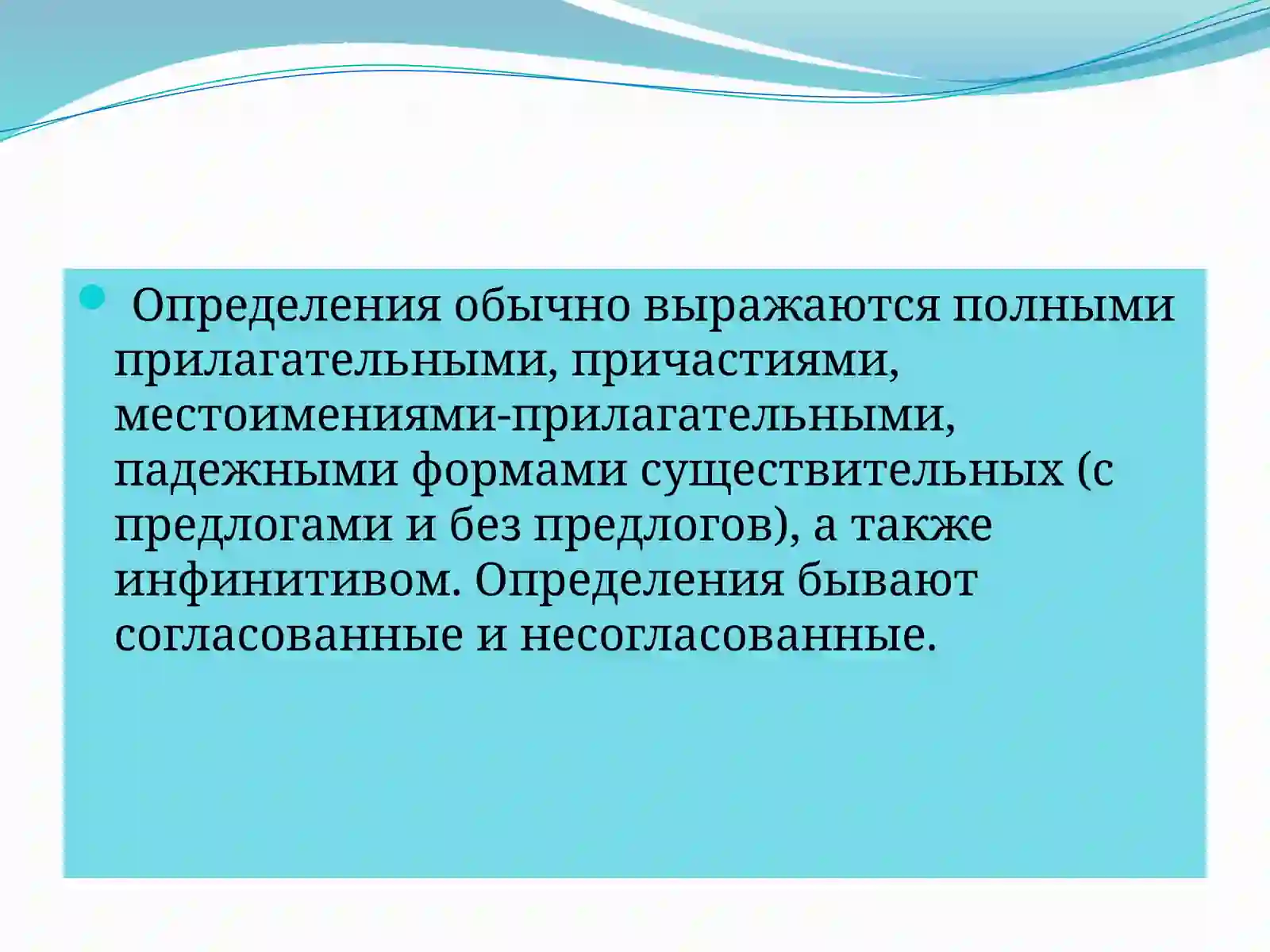 Определения обычно выражаются полными прилагательными, причастиями, местоимениями-прилагательными, падежными формами существительных (с предлогами и без предлогов), а также инфинитивом. Определения бывают согласованные и несогласованные.